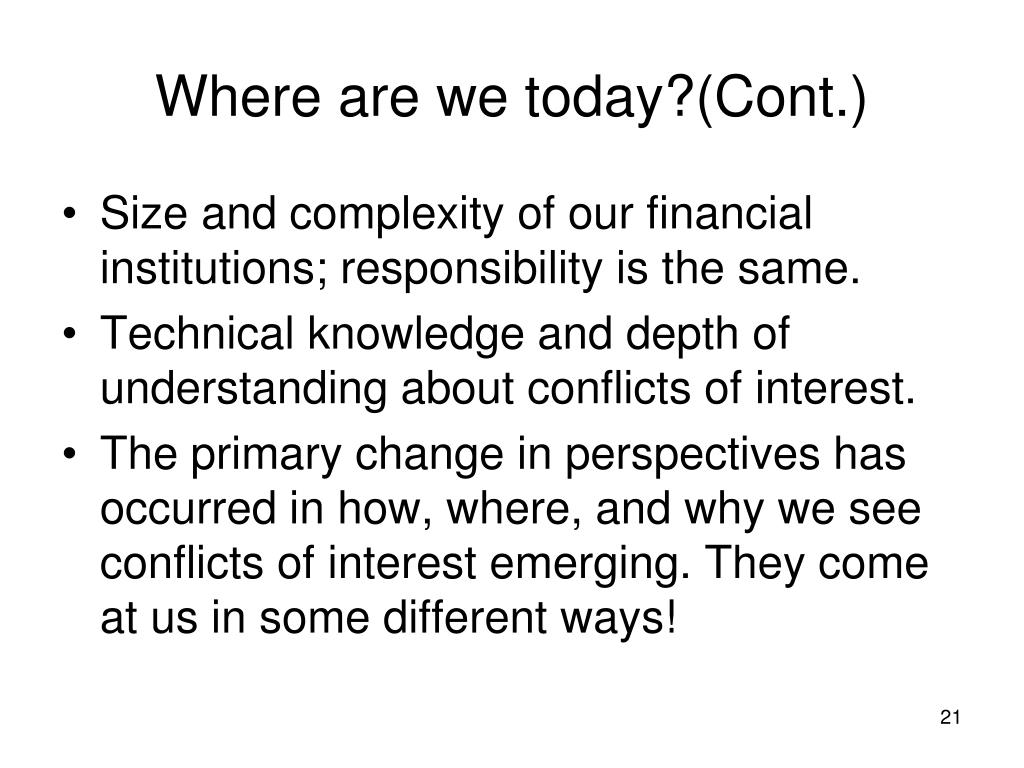 Where are we today?(Cont.)

• Size and complexity of our financial institutions; responsibility is the same.
• Technical knowledge and depth of understanding about conflicts of interest.
• The primary change in perspectives has occurred in how, where, and why we see conflicts of interest emerging. They come at us in some different ways!

21